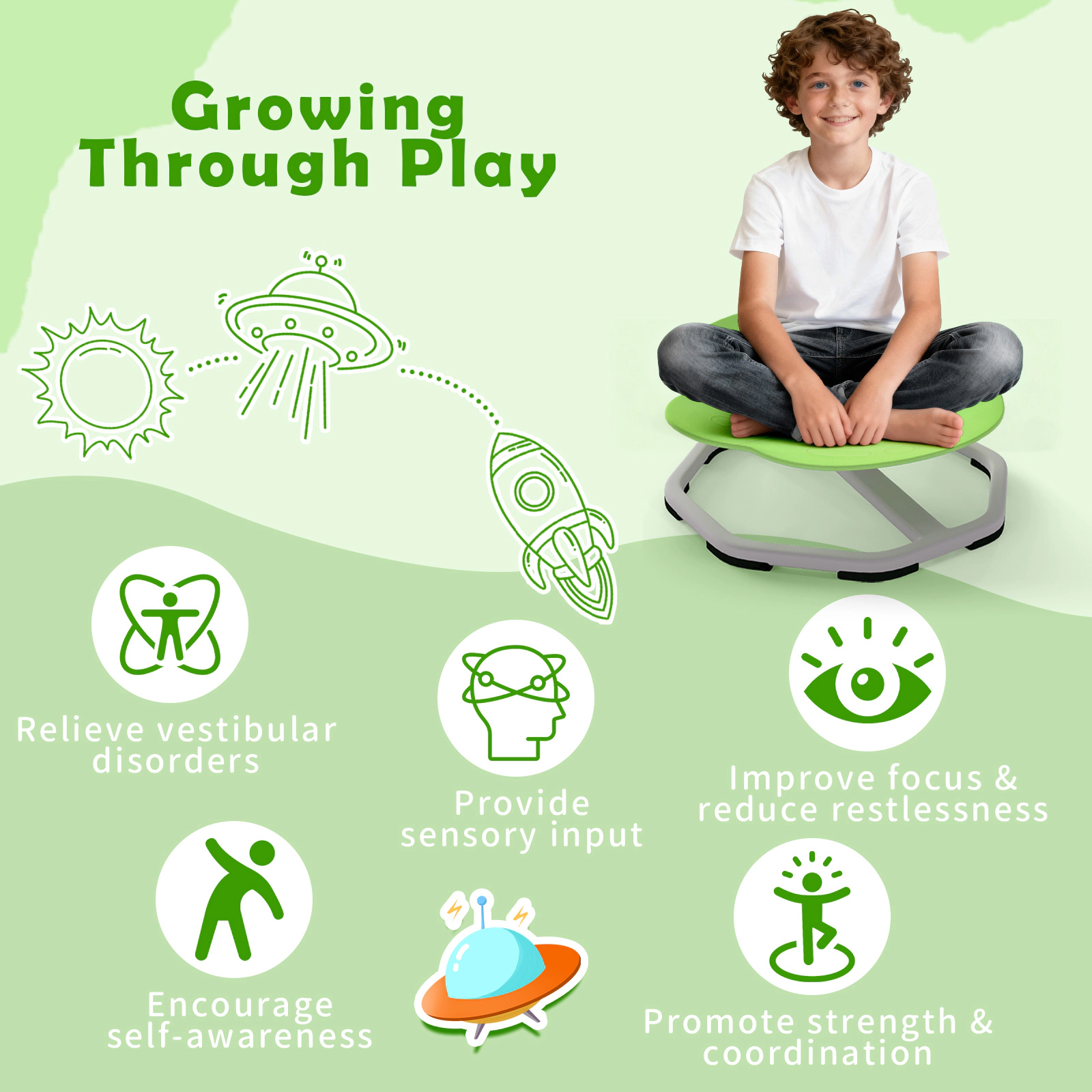 Growing
Through Play

Relieve vestibular disorders

Provide sensory input

Improve focus & reduce restlessness

Encourage self-awareness

Promote strength & coordination